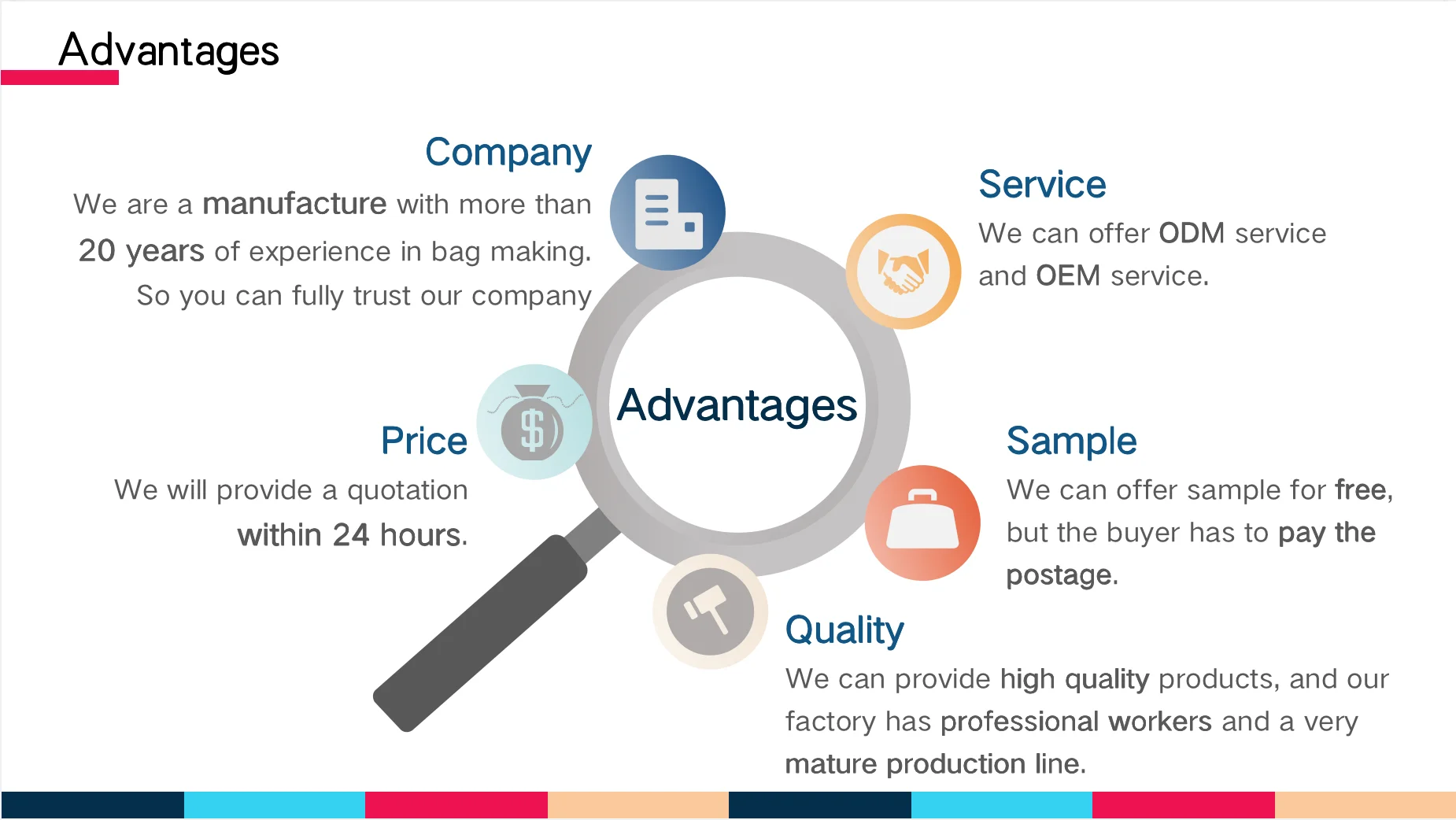 Advantages

Company
We are a manufacture with more than 20 years of experience in bag making. So you can fully trust our company

Service
We can offer ODM service and OEM service.

Advantages

Price
We will provide a quotation within 24 hours.

Sample
We can offer sample for free, but the buyer has to pay the postage.

Quality
We can provide high quality products, and our factory has professional workers and a very mature production line.